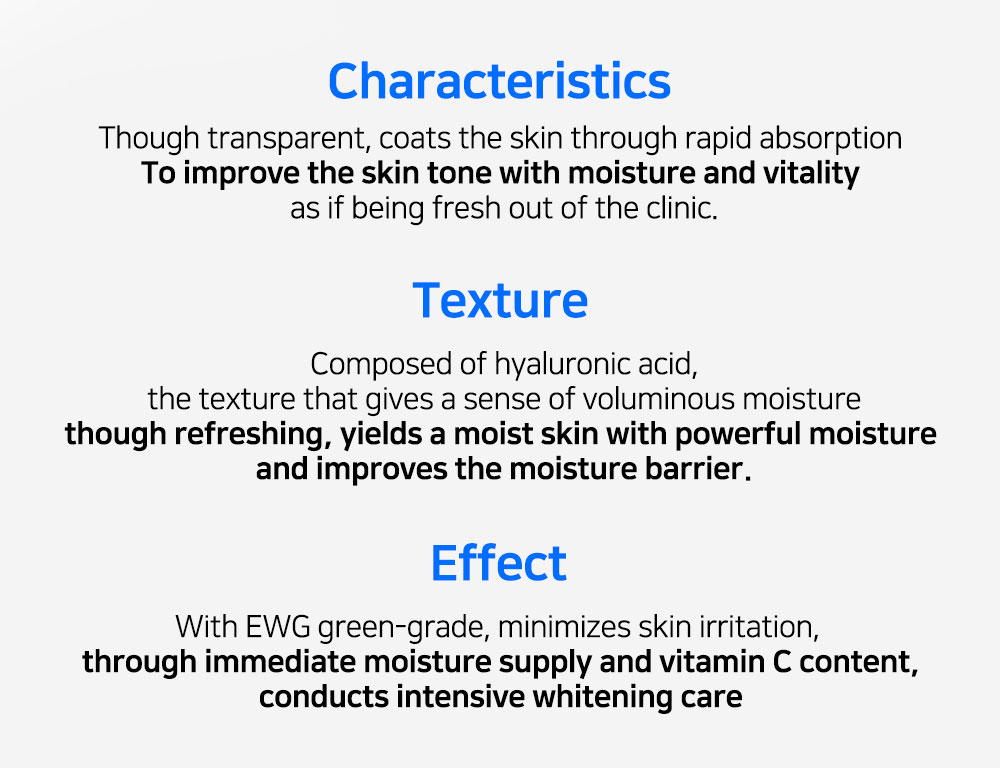 Characteristics

Though transparent, coats the skin through rapid absorption
To improve the skin tone with moisture and vitality
as if being fresh out of the clinic.

Texture

Composed of hyaluronic acid,
the texture that gives a sense of voluminous moisture
though refreshing, yields a moist skin with powerful moisture
and improves the moisture barrier.

Effect

With EWG green-grade, minimizes skin irritation,
through immediate moisture supply and vitamin C content,
conducts intensive whitening care